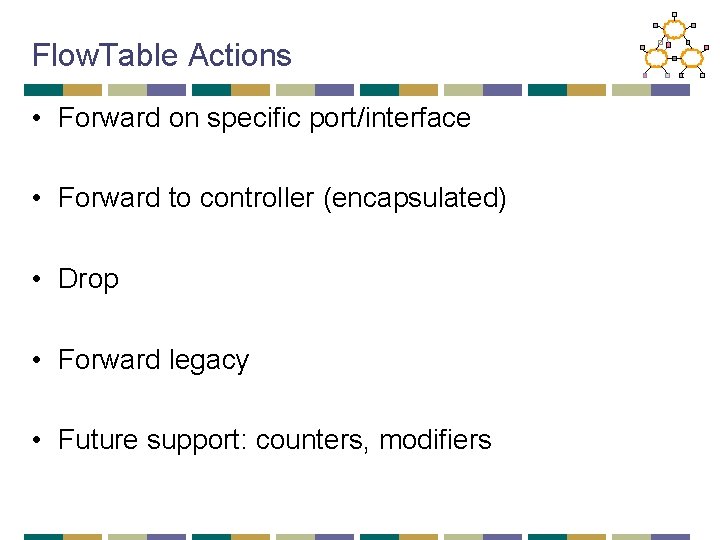 FlowTable Actions

• Forward on specific port/interface

• Forward to controller (encapsulated)

• Drop

• Forward legacy

• Future support: counters, modifiers